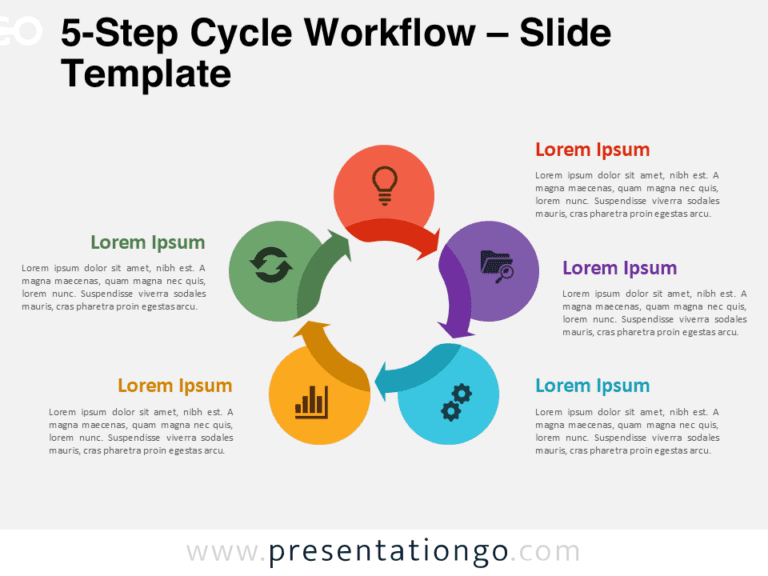 5-Step Cycle Workflow – Slide Template

Lorem Ipsum

Lorem ipsum dolor sit amet, nibh est. A magna maecenas, quam magna nec quis, lorem nunc. Suspendisse viverra sodales mauris, cras pharetra proin egestas arcu.

Lorem Ipsum

Lorem ipsum dolor sit amet, nibh est. A magna maecenas, quam magna nec quis, lorem nunc. Suspendisse viverra sodales mauris, cras pharetra proin egestas arcu.

Lorem Ipsum

Lorem ipsum dolor sit amet, nibh est. A magna maecenas, quam magna nec quis, lorem nunc. Suspendisse viverra sodales mauris, cras pharetra proin egestas arcu.

Lorem Ipsum

Lorem ipsum dolor sit amet, nibh est. A magna maecenas, quam magna nec quis, lorem nunc. Suspendisse viverra sodales mauris, cras pharetra proin egestas arcu.

Lorem Ipsum

Lorem ipsum dolor sit amet, nibh est. A magna maecenas, quam magna nec quis, lorem nunc. Suspendisse viverra sodales mauris, cras pharetra proin egestas arcu.

www.presentationgo.com